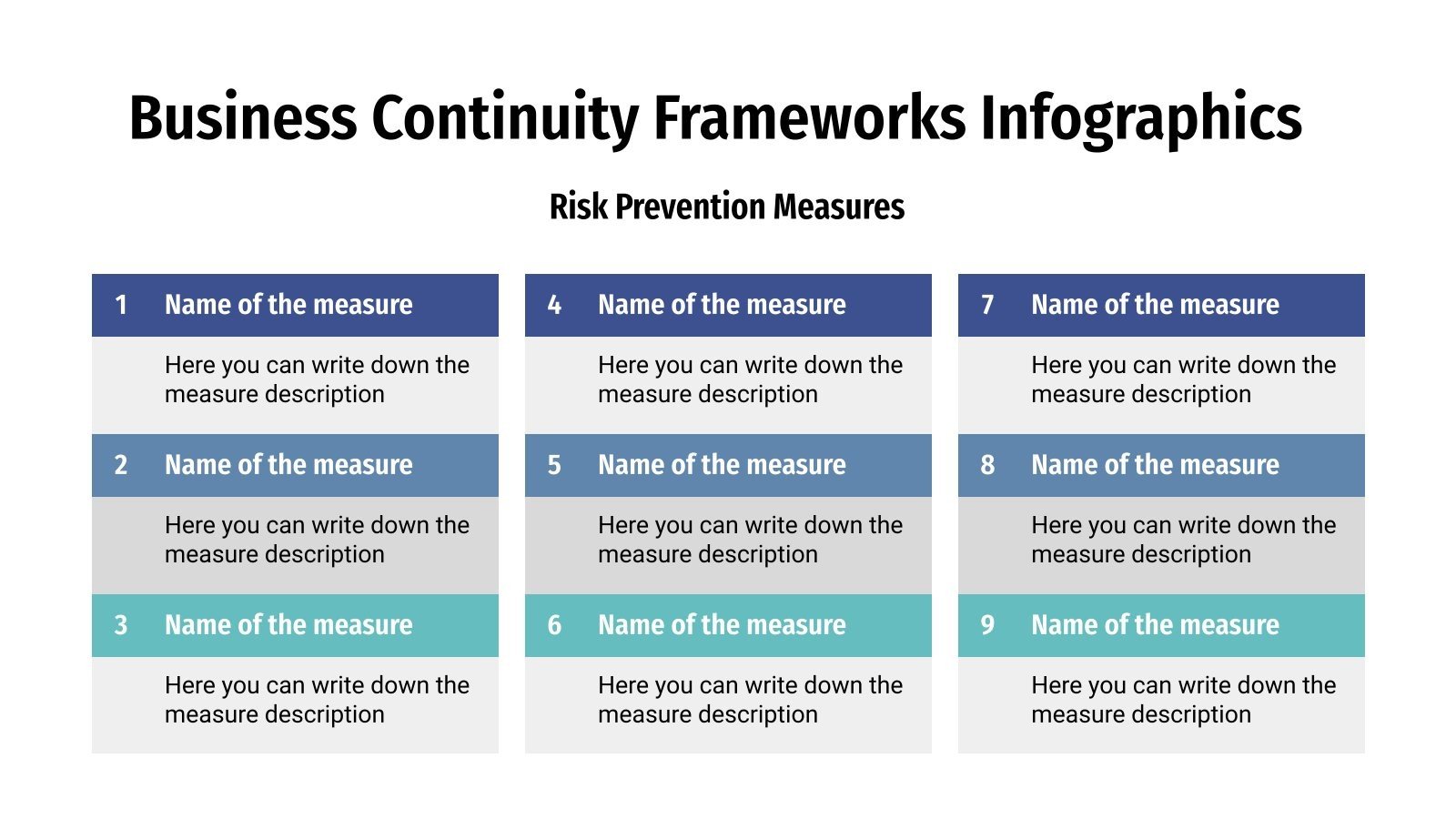 Business Continuity Frameworks Infographics

Risk Prevention Measures

1 Name of the measure

Here you can write down the measure description

2 Name of the measure

Here you can write down the measure description

3 Name of the measure

Here you can write down the measure description

4 Name of the measure

Here you can write down the measure description

5 Name of the measure

Here you can write down the measure description

6 Name of the measure

Here you can write down the measure description

7 Name of the measure

Here you can write down the measure description

8 Name of the measure

Here you can write down the measure description

9 Name of the measure

Here you can write down the measure description